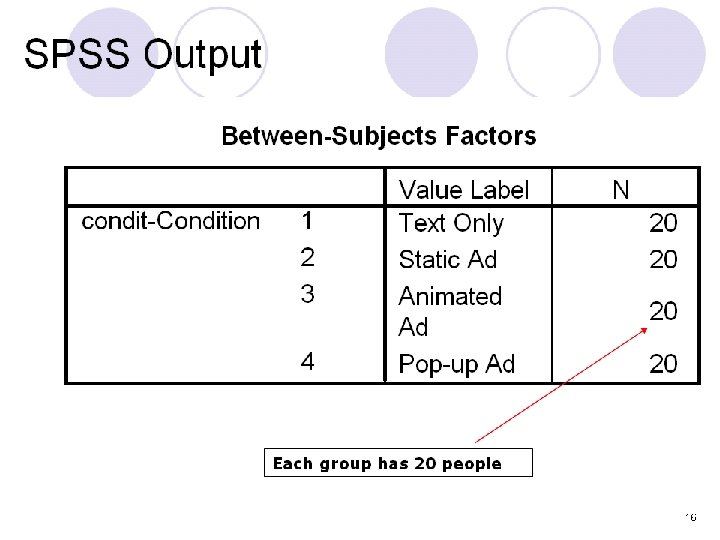 SPSS Output

Between-Subjects Factors

| | | Value Label | N |
|---|---|---|---|
| condit-Condition | 1 | Text Only | 20 |
| | 2 | Static Ad | 20 |
| | 3 | Animated Ad | 20 |
| | 4 | Pop-up Ad | 20 |

Each group has 20 people

16